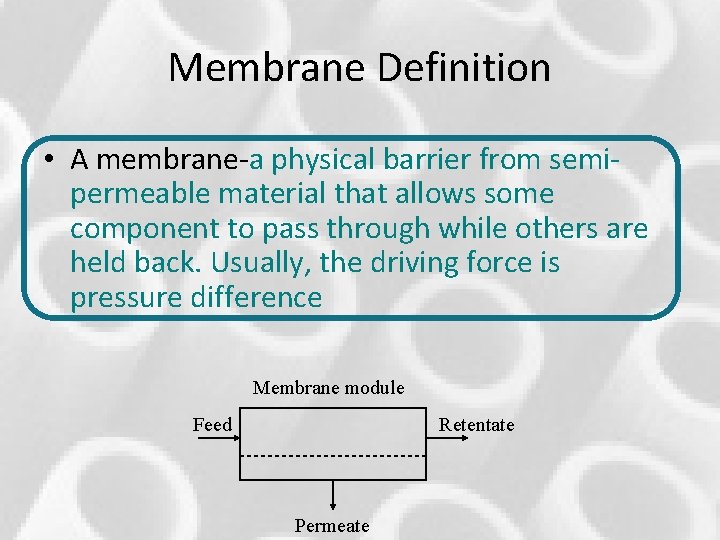 Membrane Definition

• A membrane-a physical barrier from semi-permeable material that allows some component to pass through while others are held back. Usually, the driving force is pressure difference

Membrane module

Feed

Retentate

Permeate